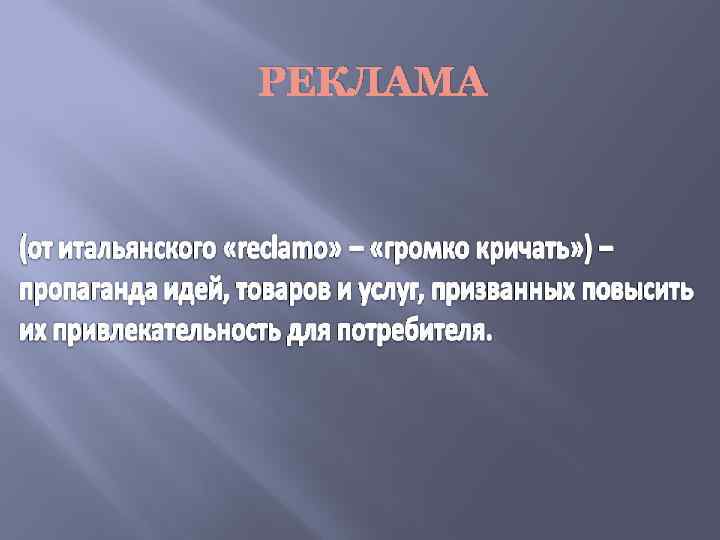 РЕКЛАМА

(от итальянского «reclamo» – «громко кричать») – пропаганда идей, товаров и услуг, призванных повысить их привлекательность для потребителя.